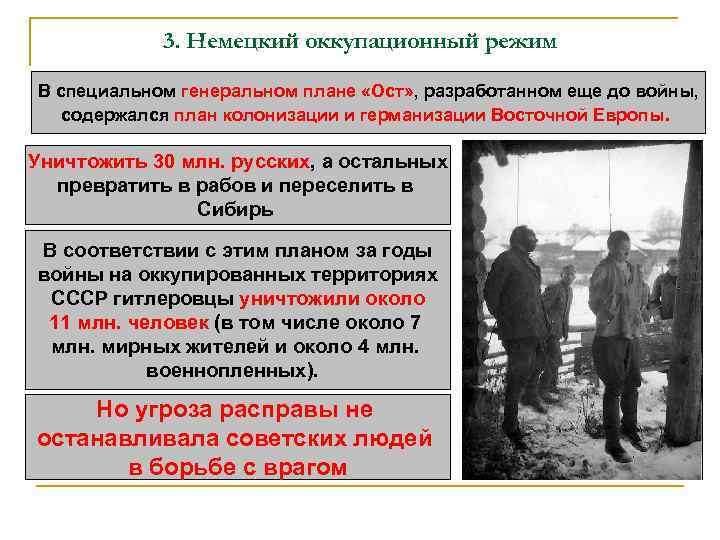 3. Немецкий оккупационный режим

В специальном генеральном плане «Ост», разработанном еще до войны, содержался план колонизации и германизации Восточной Европы.

Уничтожить 30 млн. русских, а остальных превратить в рабов и переселить в Сибирь

В соответствии с этим планом за годы войны на оккупированных территориях СССР гитлеровцы уничтожили около 11 млн. человек (в том числе около 7 млн. мирных жителей и около 4 млн. военнопленных).

Но угроза расправы не останавливала советских людей в борьбе с врагом